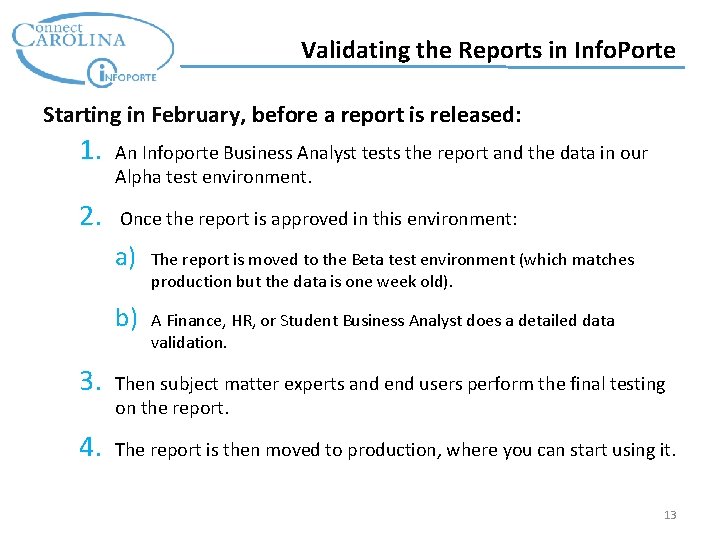 Connect CAROLINA
INFOPORTE

Validating the Reports in InfoPorte

Starting in February, before a report is released:

1. An Infoporte Business Analyst tests the report and the data in our Alpha test environment.

2. Once the report is approved in this environment:

a) The report is moved to the Beta test environment (which matches production but the data is one week old).

b) A Finance, HR, or Student Business Analyst does a detailed data validation.

3. Then subject matter experts and end users perform the final testing on the report.

4. The report is then moved to production, where you can start using it.

13